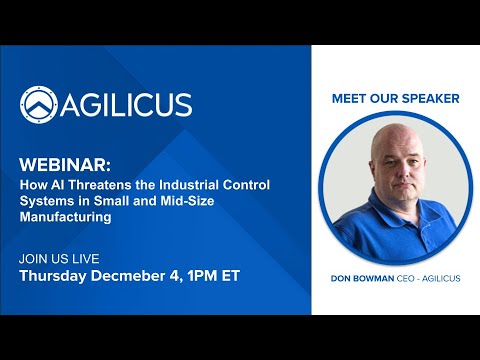 AGILICUS

WEBINAR:
How AI Threatens the Industrial Control Systems in Small and Mid-Size Manufacturing

JOIN US LIVE
Thursday Decmeber 4, 1PM ET

MEET OUR SPEAKER

DON BOWMAN CEO - AGILICUS